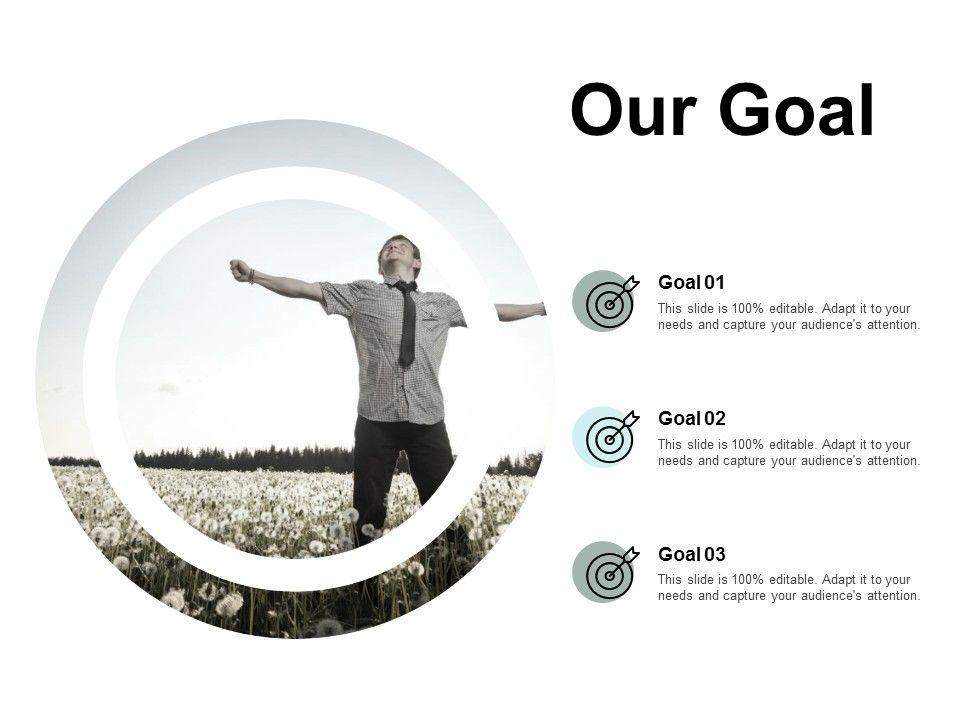 Our Goal

Goal 01
This slide is 100% editable. Adapt it to your needs and capture your audience's attention.

Goal 02
This slide is 100% editable. Adapt it to your needs and capture your audience's attention.

Goal 03
This slide is 100% editable. Adapt it to your needs and capture your audience's attention.